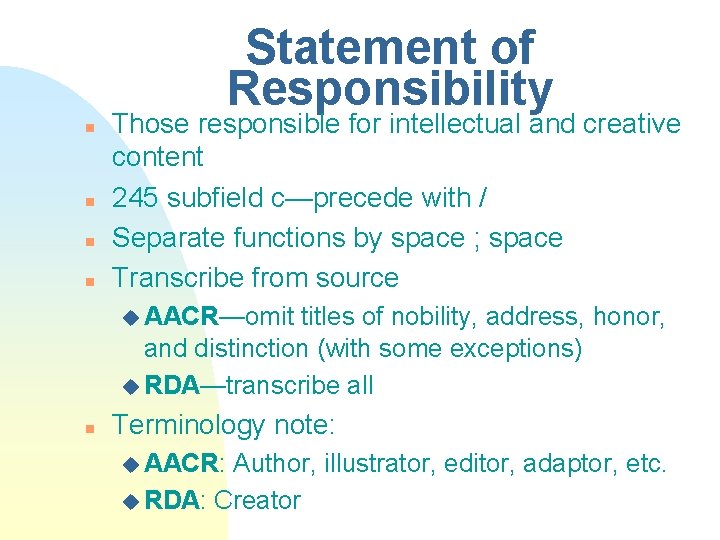 Statement of Responsibility

Those responsible for intellectual and creative content

245 subfield c—precede with /

Separate functions by space ; space

Transcribe from source

AACR—omit titles of nobility, address, honor, and distinction (with some exceptions)

RDA—transcribe all

Terminology note:

AACR: Author, illustrator, editor, adaptor, etc.

RDA: Creator